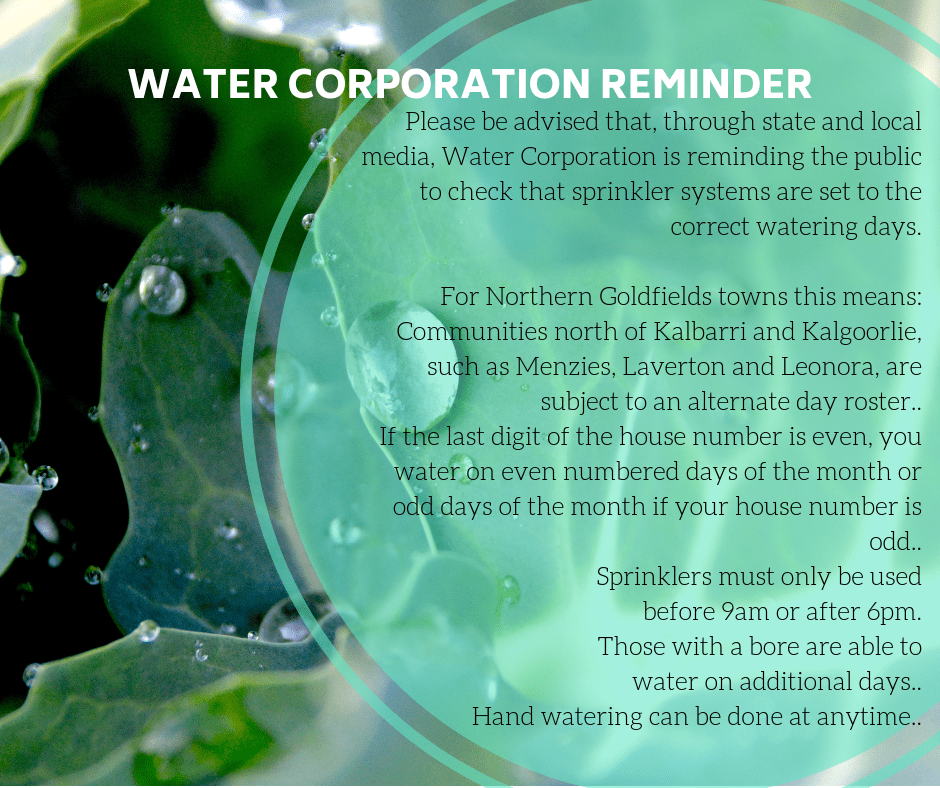 WATER CORPORATION REMINDER

Please be advised that, through state and local media, Water Corporation is reminding the public to check that sprinkler systems are set to the correct watering days.

For Northern Goldfields towns this means: Communities north of Kalbarri and Kalgoorlie, such as Menzies, Laverton and Leonora, are subject to an alternate day roster..
If the last digit of the house number is even, you water on even numbered days of the month or odd days of the month if your house number is odd..
Sprinklers must only be used before 9am or after 6pm.
Those with a bore are able to water on additional days..
Hand watering can be done at anytime..